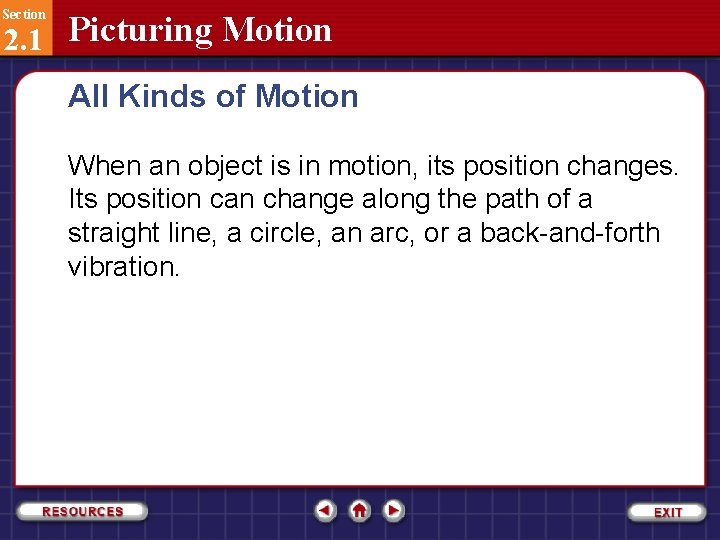 Section
2.1
Picturing Motion

All Kinds of Motion

When an object is in motion, its position changes. Its position can change along the path of a straight line, a circle, an arc, or a back-and-forth vibration.

RESOURCES

EXIT